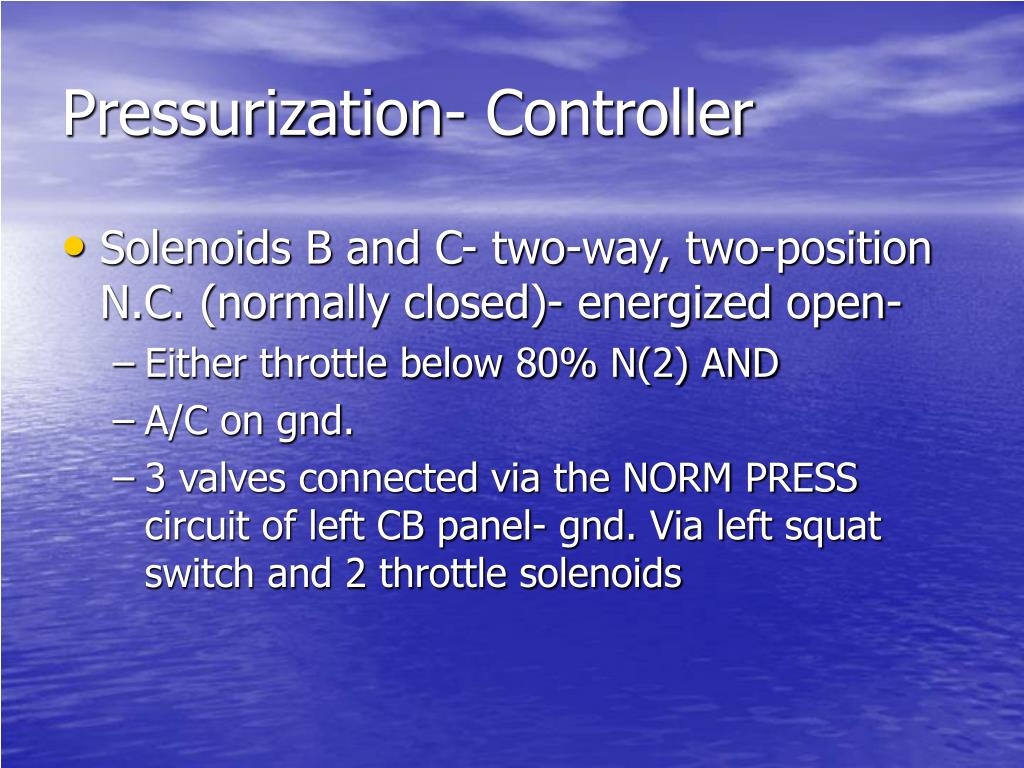 Pressurization- Controller

• Solenoids B and C- two-way, two-position N.C. (normally closed)- energized open-
– Either throttle below 80% N(2) AND
– A/C on gnd.
– 3 valves connected via the NORM PRESS circuit of left CB panel- gnd. Via left squat switch and 2 throttle solenoids